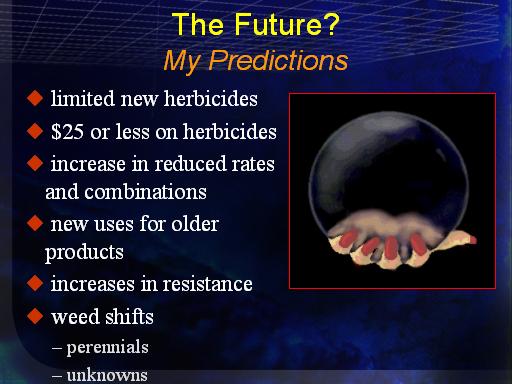 The Future?
My Predictions

◆ limited new herbicides
◆ \$25 or less on herbicides
◆ increase in reduced rates and combinations
◆ new uses for older products
◆ increases in resistance
◆ weed shifts
– perennials
– unknowns